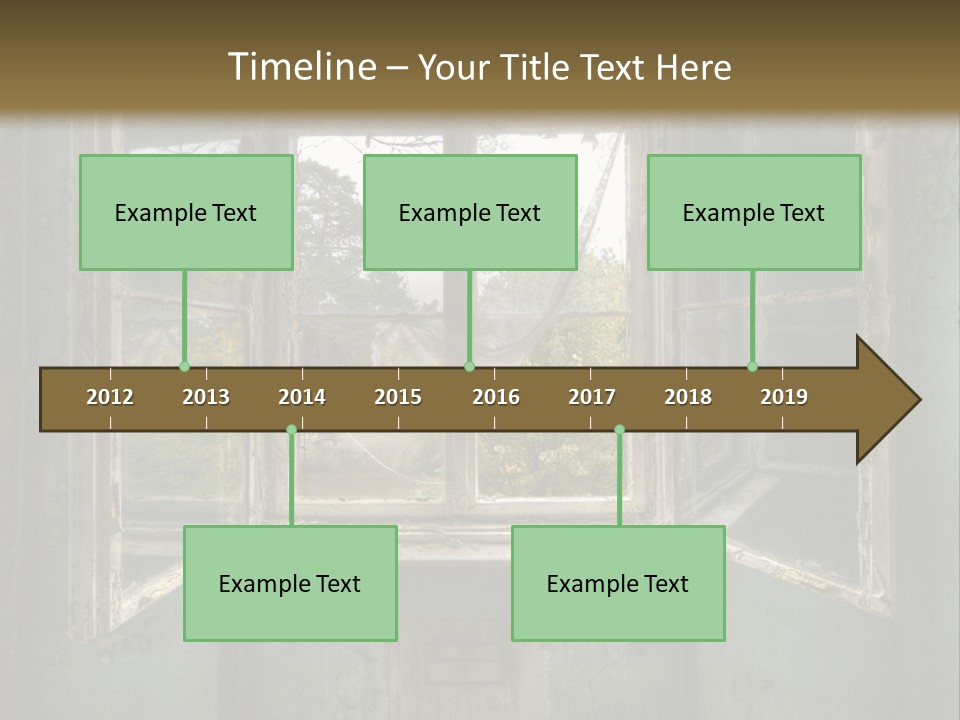 Timeline – Your Title Text Here

Example Text

Example Text

Example Text

2012 2013 2014 2015 2016 2017 2018 2019

Example Text

Example Text